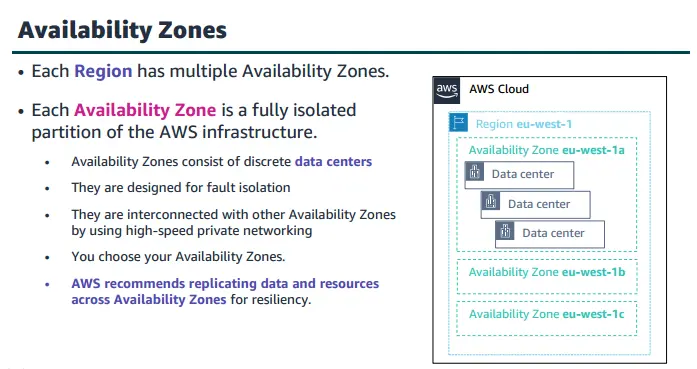 Availability Zones

• Each Region has multiple Availability Zones.

• Each Availability Zone is a fully isolated partition of the AWS infrastructure.

• Availability Zones consist of discrete data centers

• They are designed for fault isolation

• They are interconnected with other Availability Zones by using high-speed private networking

• You choose your Availability Zones.

• AWS recommends replicating data and resources across Availability Zones for resiliency.

aws AWS Cloud

Region eu-west-1

Availability Zone eu-west-1a

Data center

Data center

Data center

Availability Zone eu-west-1b

Availability Zone eu-west-1c